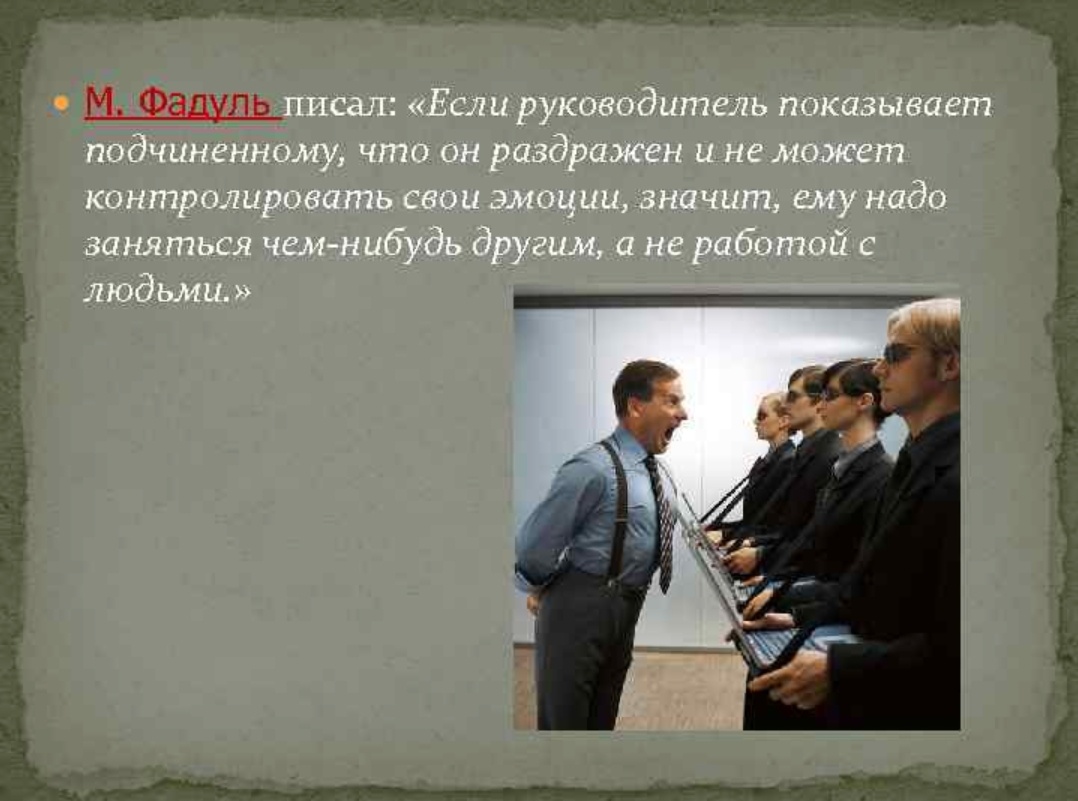 М. Фадуль писал: «Если руководитель показывает подчиненному, что он раздражен и не может контролировать свои эмоции, значит, ему надо заняться чем-нибудь другим, а не работой с людьми.»